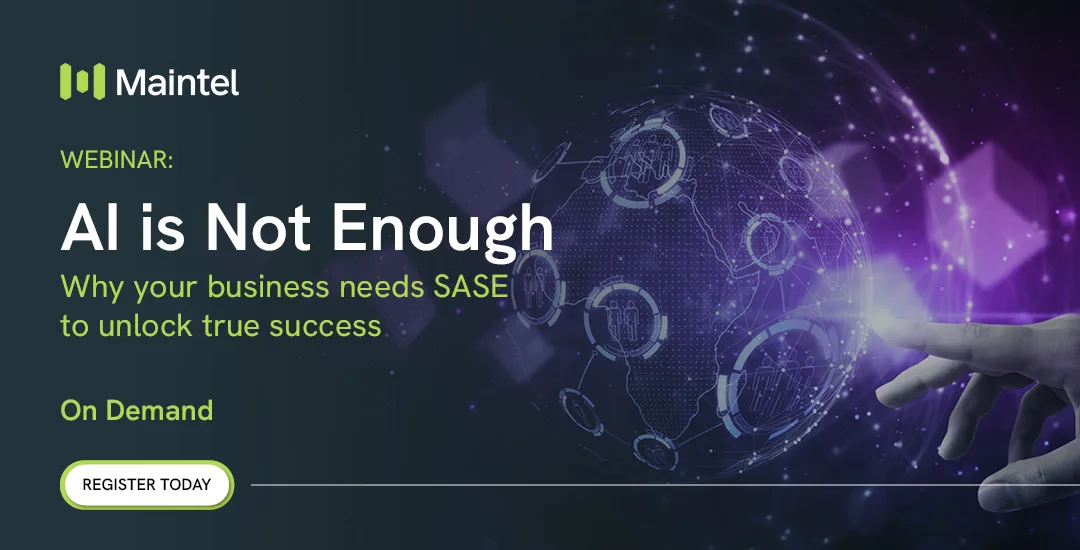 Maintel

WEBINAR:

AI is Not Enough

Why your business needs SASE to unlock true success

On Demand

REGISTER TODAY